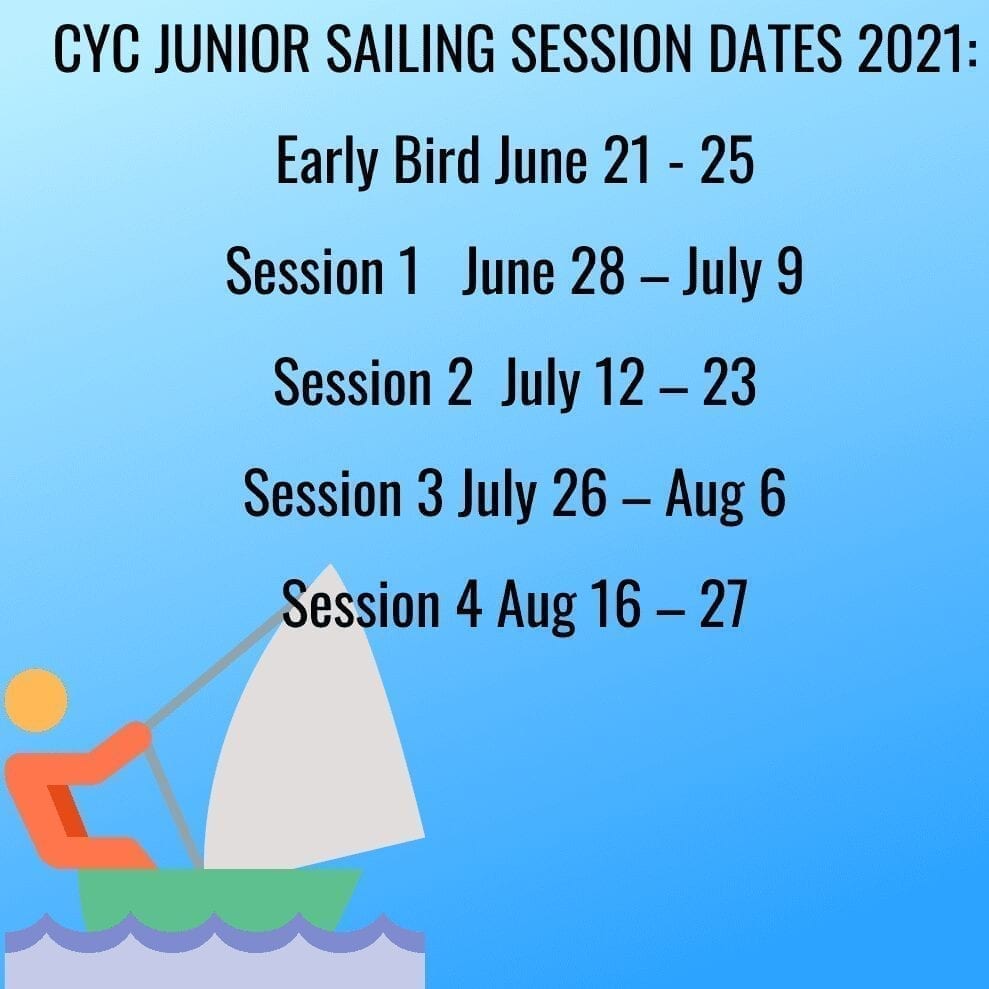 CYC JUNIOR SAILING SESSION DATES 2021:

Early Bird June 21 - 25

Session 1   June 28 – July 9

Session 2  July 12 – 23

Session 3 July 26 – Aug 6

Session 4 Aug 16 – 27